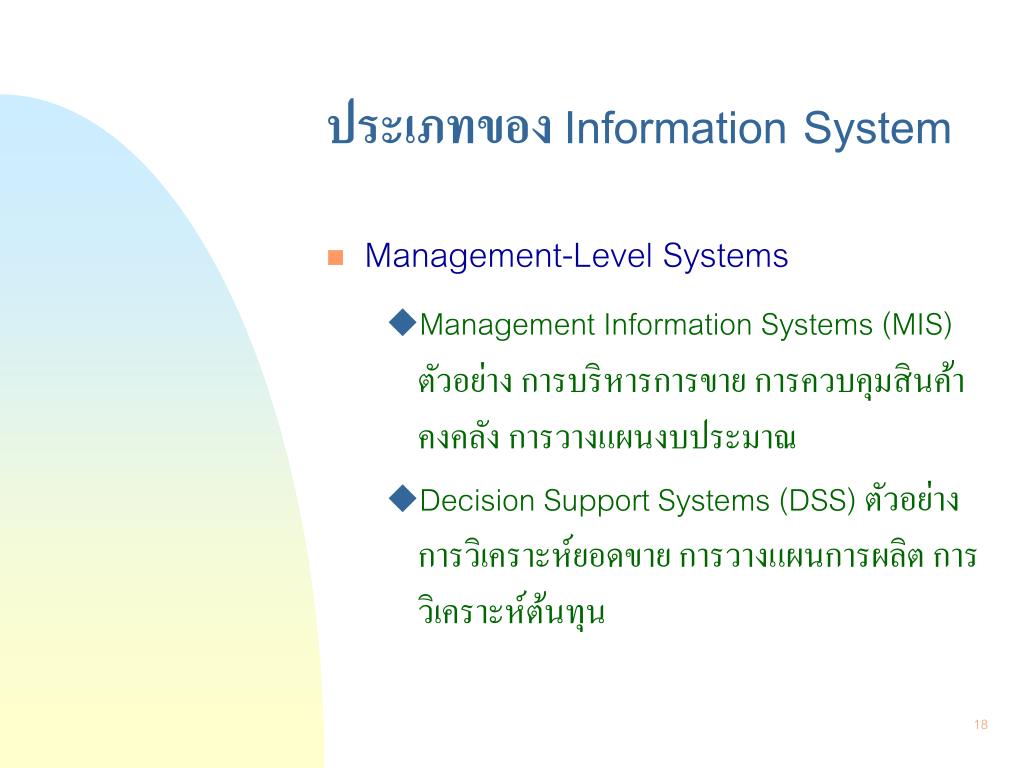 ประเภทของ Information System

Management-Level Systems

Management Information Systems (MIS) ตัวอย่าง การบริหารการขาย การควบคุมสินค้าคงคลัง การวางแผนงบประมาณ

Decision Support Systems (DSS) ตัวอย่าง การวิเคราะห์ยอดขาย การวางแผนการผลิต การวิเคราะห์ต้นทุน

18